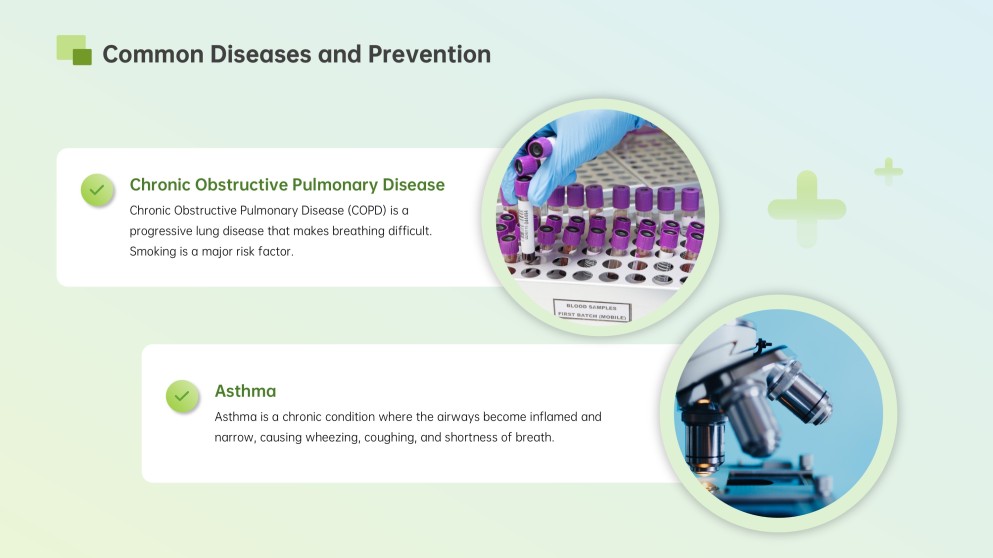 Common Diseases and Prevention

Chronic Obstructive Pulmonary Disease

Chronic Obstructive Pulmonary Disease (COPD) is a progressive lung disease that makes breathing difficult. Smoking is a major risk factor.

BLOOD SAMPLES
FIRST BATCH (MOBILE)

Asthma

Asthma is a chronic condition where the airways become inflamed and narrow, causing wheezing, coughing, and shortness of breath.